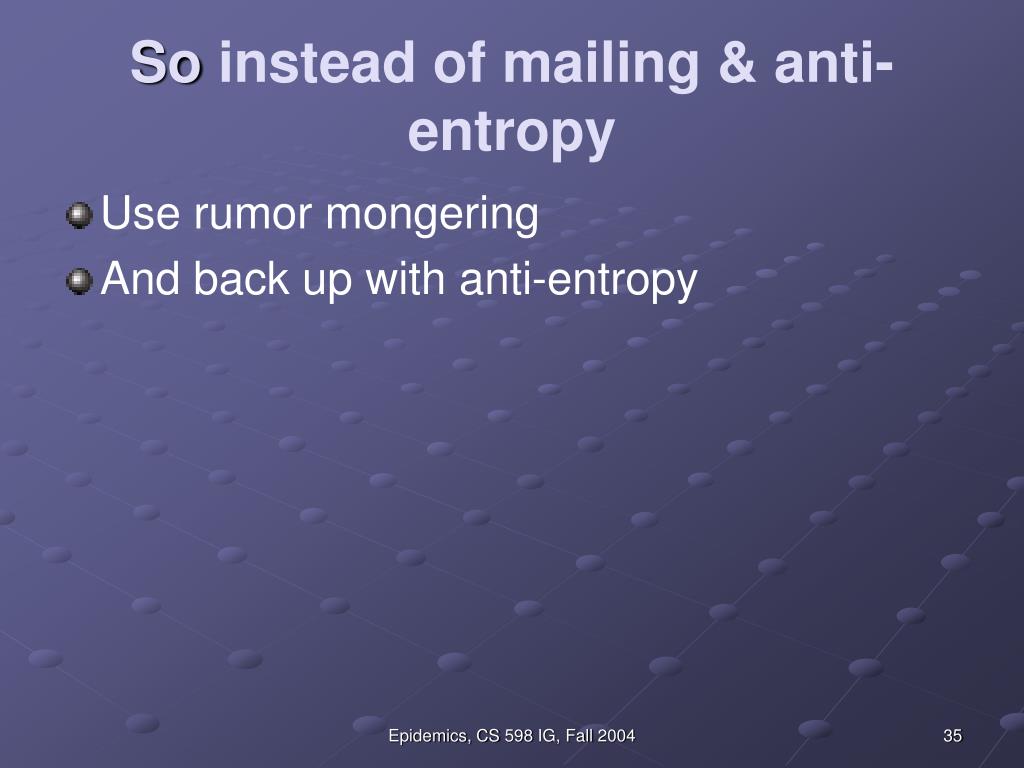 So instead of mailing & anti-entropy

Use rumor mongering

And back up with anti-entropy

Epidemics, CS 598 IG, Fall 2004

35